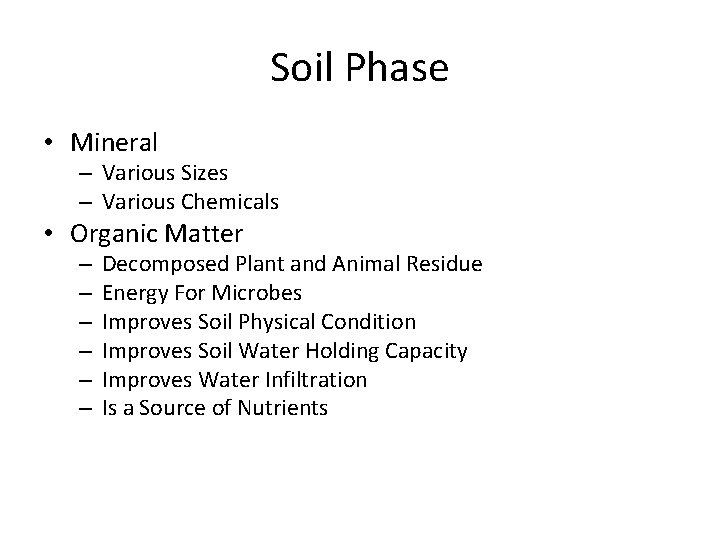 Soil Phase

• Mineral
  – Various Sizes
  – Various Chemicals
• Organic Matter
  – Decomposed Plant and Animal Residue
  – Energy For Microbes
  – Improves Soil Physical Condition
  – Improves Soil Water Holding Capacity
  – Improves Water Infiltration
  – Is a Source of Nutrients